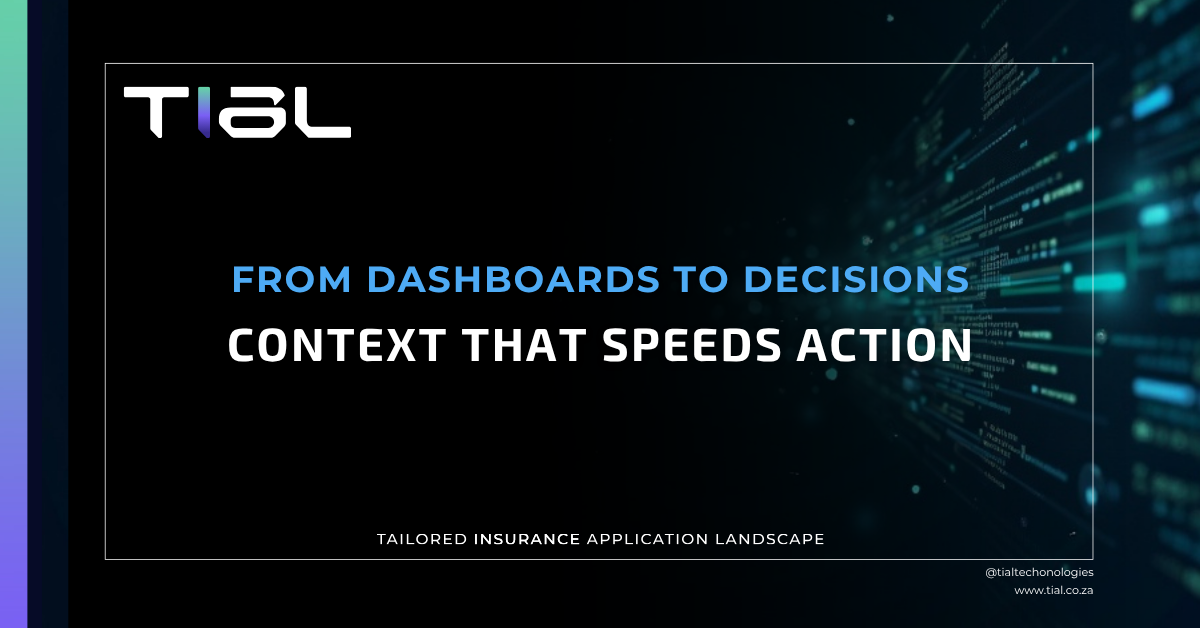 TIAL

FROM DASHBOARDS TO DECISIONS
CONTEXT THAT SPEEDS ACTION

TAILORED INSURANCE APPLICATION LANDSCAPE

@tialtechonologies
www.tial.co.za